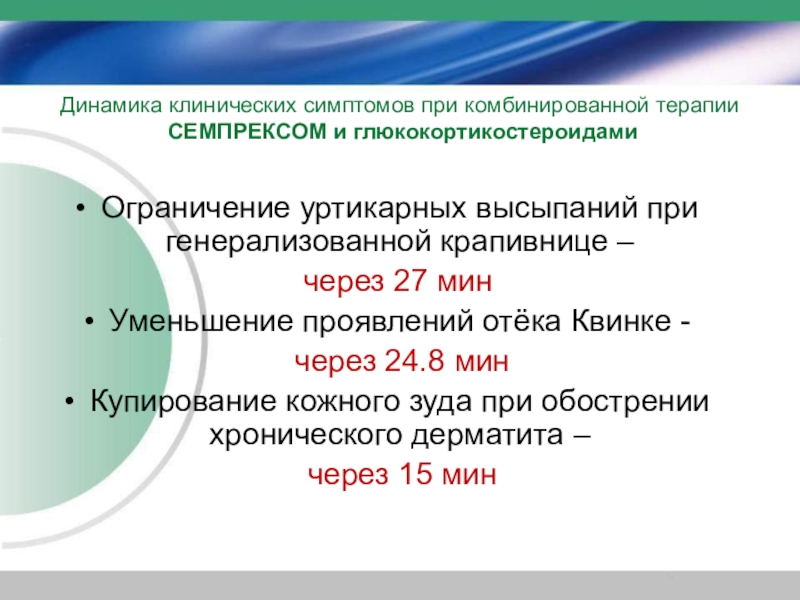 Динамика клинических симптомов при комбинированной терапии СЕМПРЕКСОМ и глюкокортикостероидами

• Ограничение уртикарных высыпаний при генерализованной крапивнице –
через 27 мин

• Уменьшение проявлений отёка Квинке -
через 24.8 мин

• Купирование кожного зуда при обострении хронического дерматита –
через 15 мин